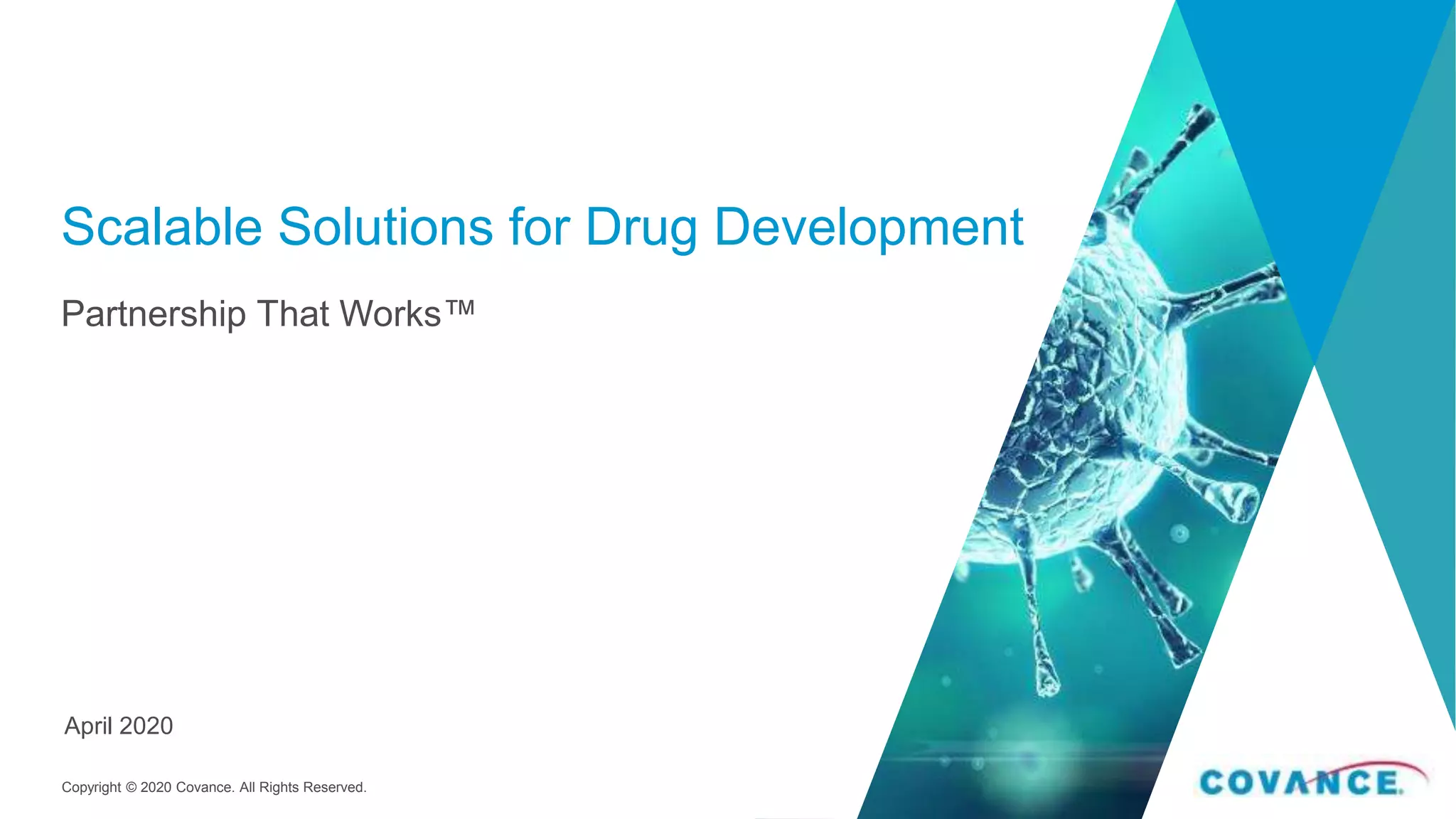 Scalable Solutions for Drug Development

Partnership That Works™

April 2020

Copyright © 2020 Covance. All Rights Reserved.

COVANCE.